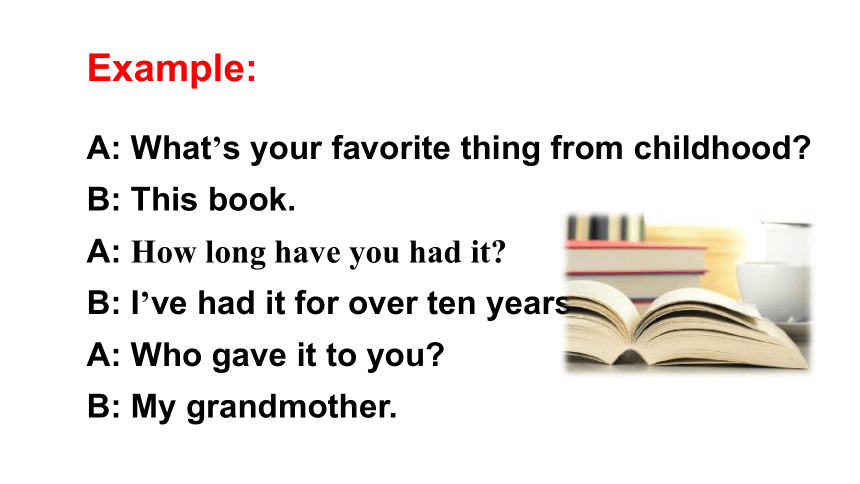 Example:

A: What's your favorite thing from childhood?

B: This book.

A: How long have you had it?

B: I've had it for over ten years

A: Who gave it to you?

B: My grandmother.